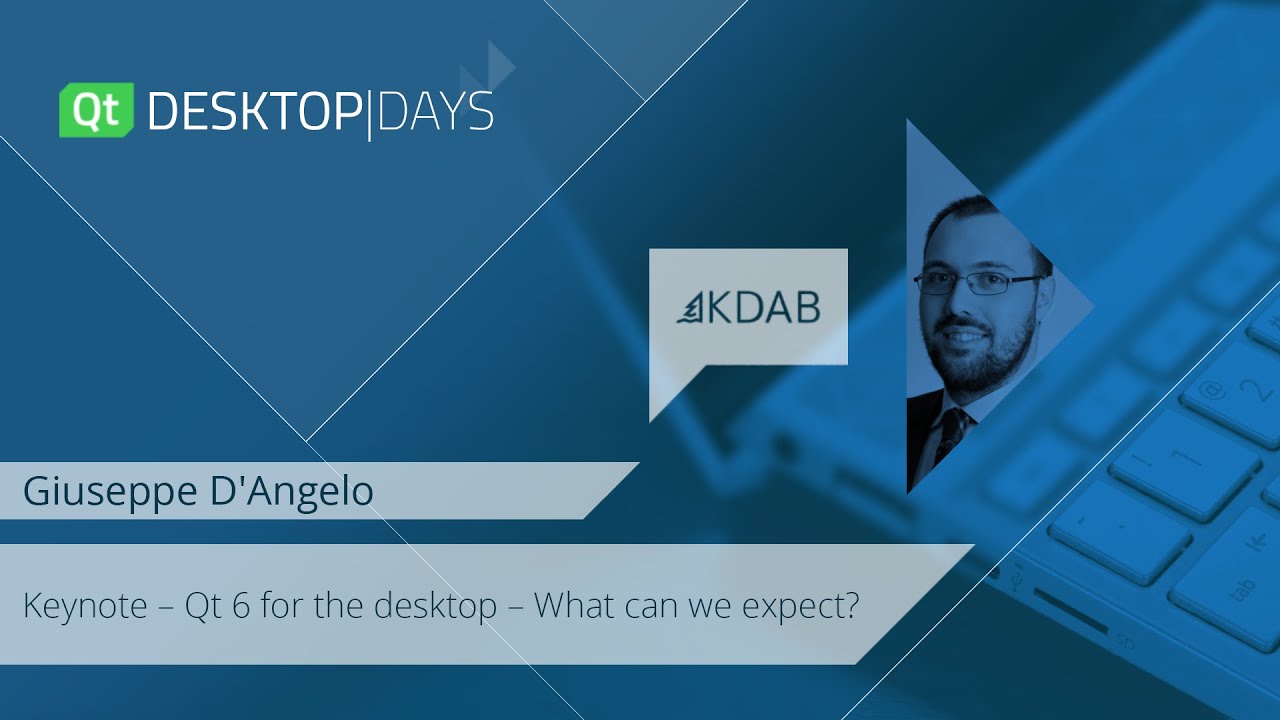 Qt DESKTOP|DAYS

KDAB

Giuseppe D'Angelo

Keynote – Qt 6 for the desktop – What can we expect?